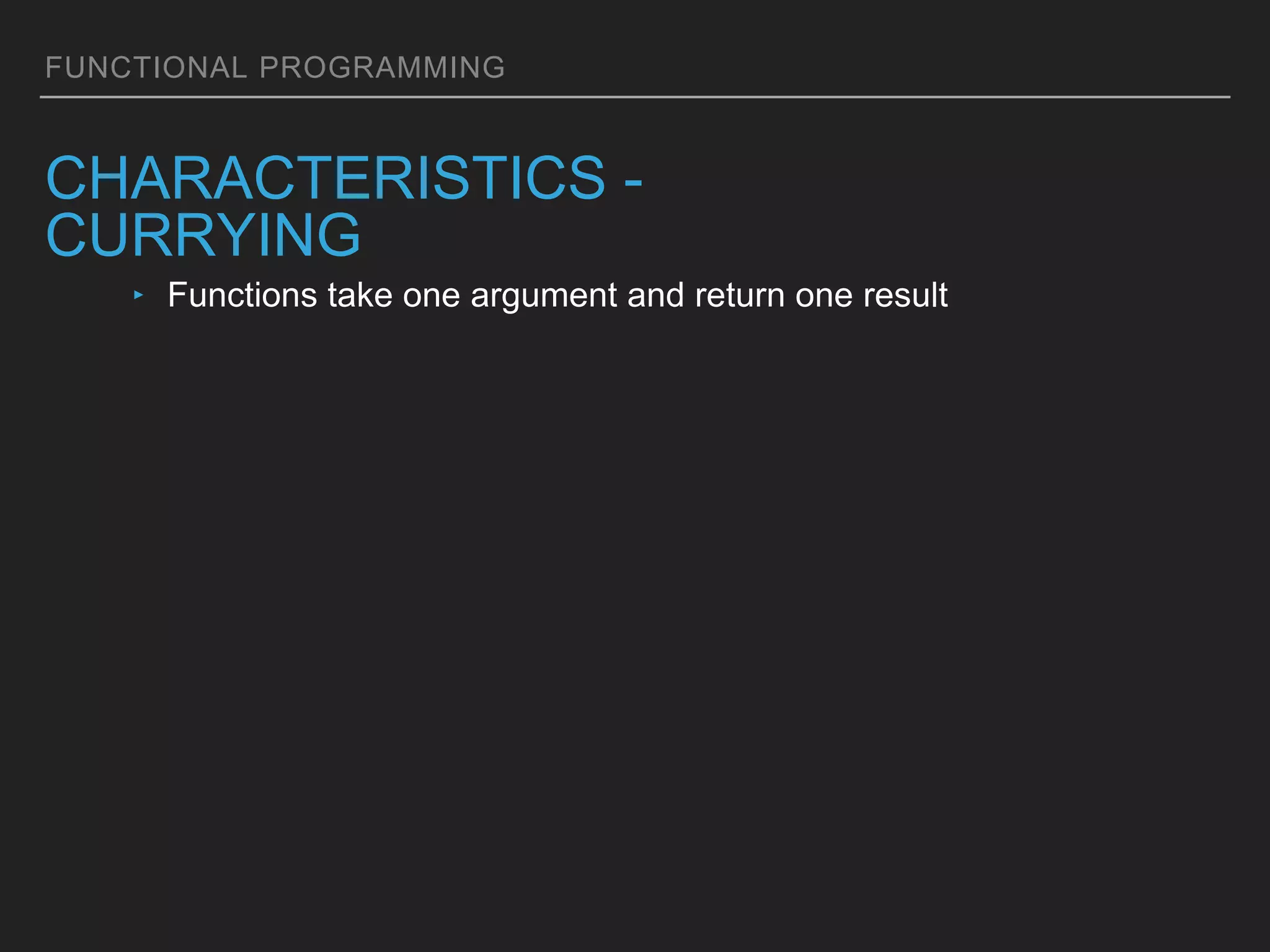 FUNCTIONAL PROGRAMMING

CHARACTERISTICS - CURRYING

▸ Functions take one argument and return one result